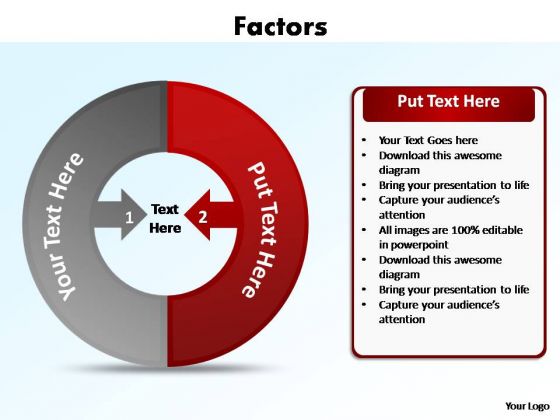 Factors

Your Text Here

1

Text Here

2

Put Text Here

Put Text Here

- Your Text Goes here
- Download this awesome diagram
- Bring your presentation to life
- Capture your audience's attention
- All images are 100% editable in powerpoint
- Download this awesome diagram
- Bring your presentation to life
- Capture your audience's attention

Your Logo